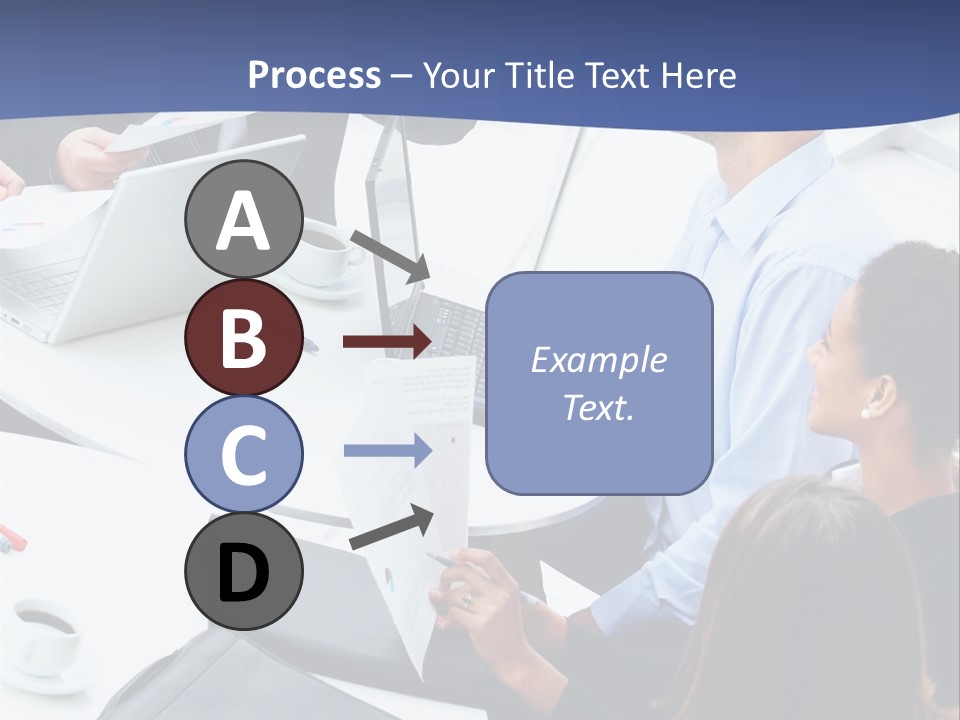 Process – Your Title Text Here

A

B

C

D

Example Text.